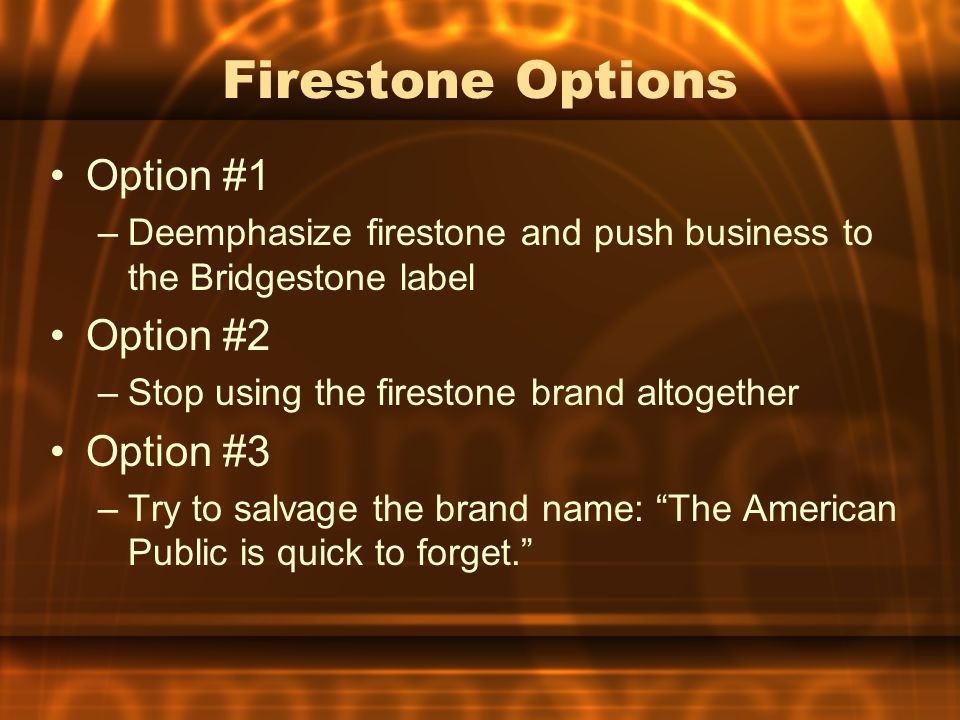 Firestone Options

• Option #1
– Deemphasize firestone and push business to the Bridgestone label
• Option #2
– Stop using the firestone brand altogether
• Option #3
– Try to salvage the brand name: “The American Public is quick to forget.”